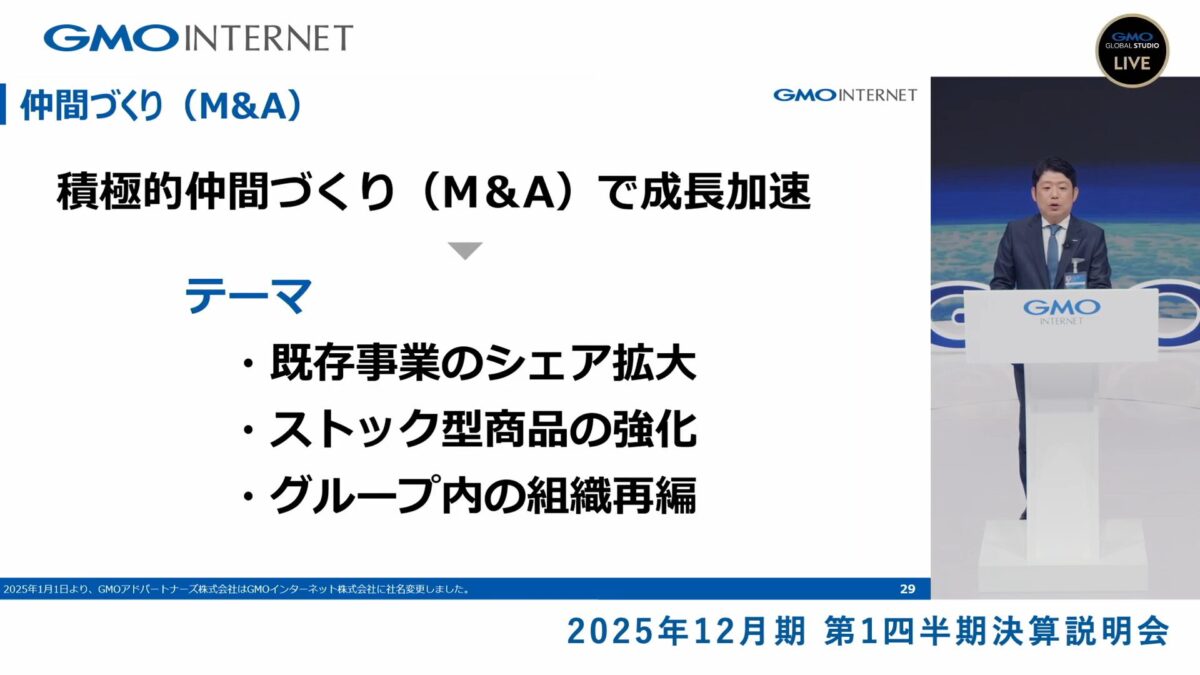 GMO INTERNET

GMO GLOBAL STUDIO LIVE

仲間づくり（M&A）

GMO INTERNET

積極的仲間づくり（M&A）で成長加速

テーマ

・既存事業のシェア拡大

・ストック型商品の強化

・グループ内の組織再編

GMO INTERNET

2025年1月1日より、GMOアドパートナーズ株式会社はGMOインターネット株式会社に社名変更しました。

29

2025年12月期 第1四半期決算説明会